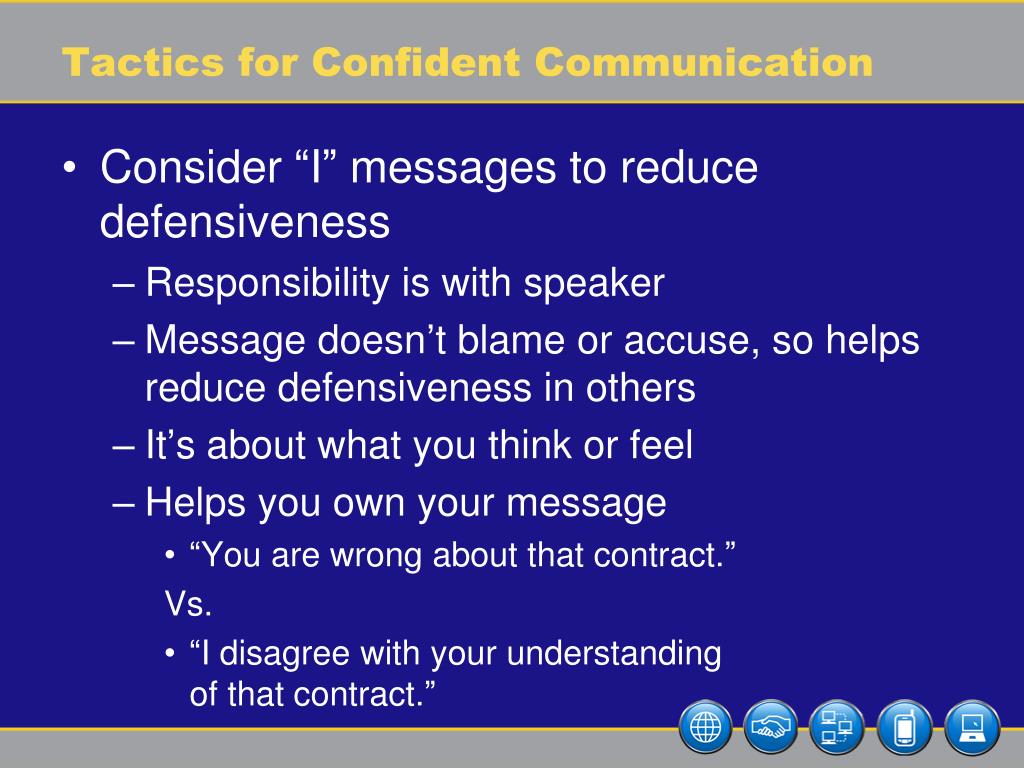 Tactics for Confident Communication

• Consider “I” messages to reduce defensiveness
– Responsibility is with speaker
– Message doesn’t blame or accuse, so helps reduce defensiveness in others
– It’s about what you think or feel
– Helps you own your message
• “You are wrong about that contract.”
Vs.
• “I disagree with your understanding of that contract.”